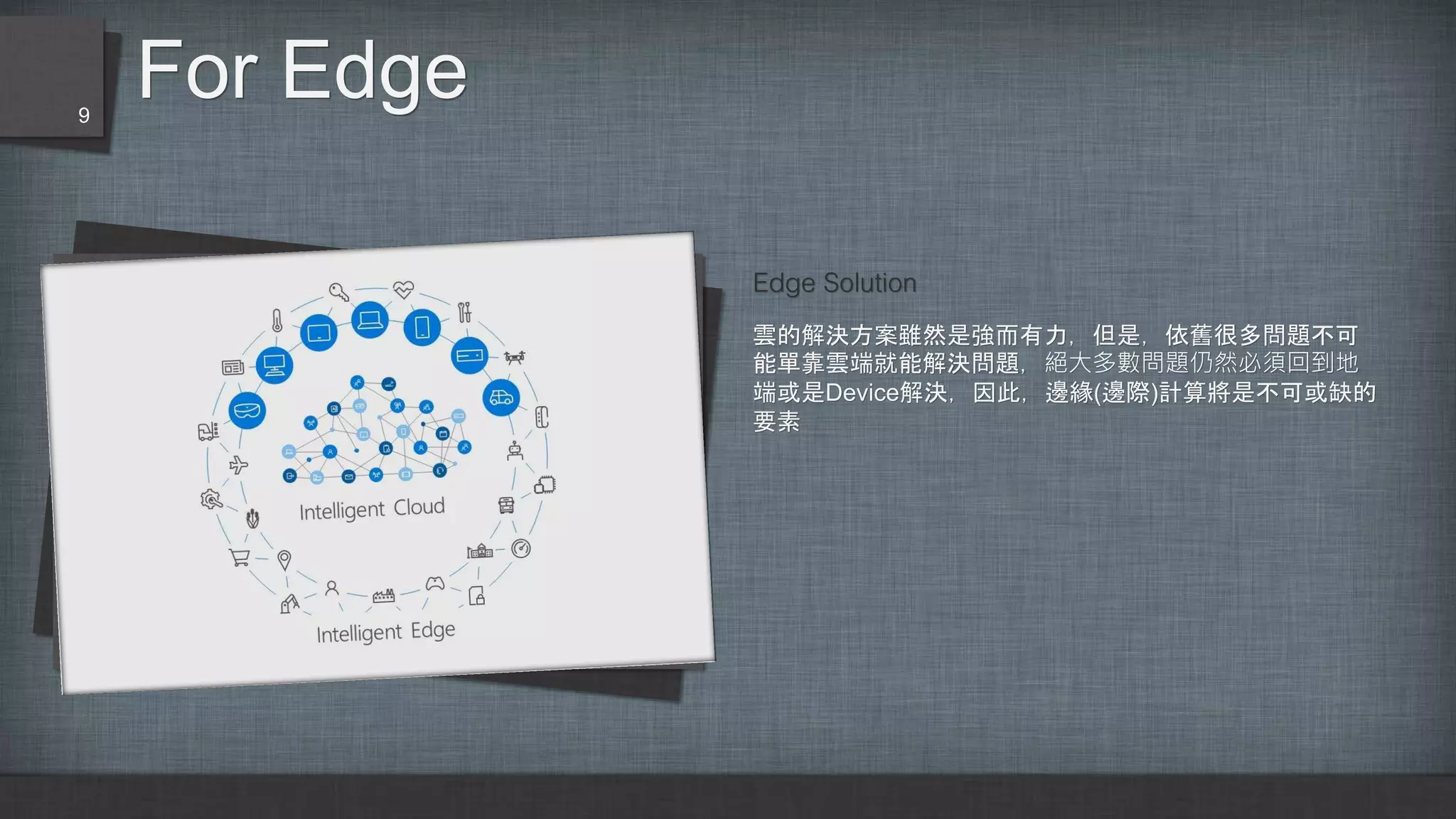 9

For Edge

Intelligent Cloud

Intelligent Edge

Edge Solution

雲的解決方案雖然是強而有力，但是，依舊很多問題不可能單靠雲端就能解決問題，絕大多數問題仍然必須回到地端或是Device解決，因此，邊緣(邊際)計算將是不可或缺的要素